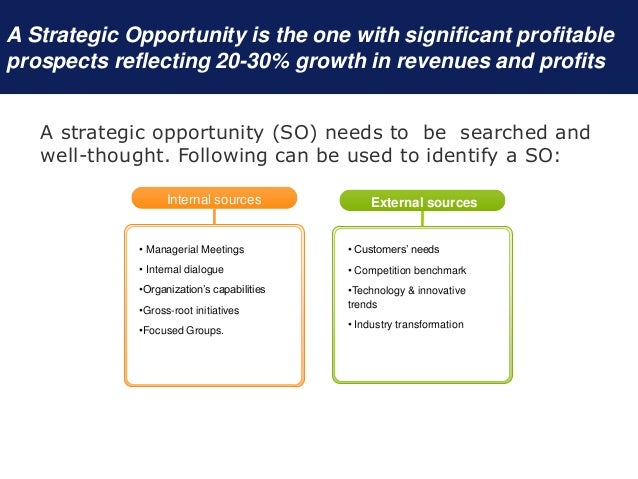 A Strategic Opportunity is the one with significant profitable prospects reflecting 20-30% growth in revenues and profits

A strategic opportunity (SO) needs to be searched and well-thought. Following can be used to identify a SO:

Internal sources

• Managerial Meetings
• Internal dialogue
•Organization's capabilities
•Gross-root initiatives
•Focused Groups.

External sources

• Customers' needs
• Competition benchmark
•Technology & innovative trends
• Industry transformation